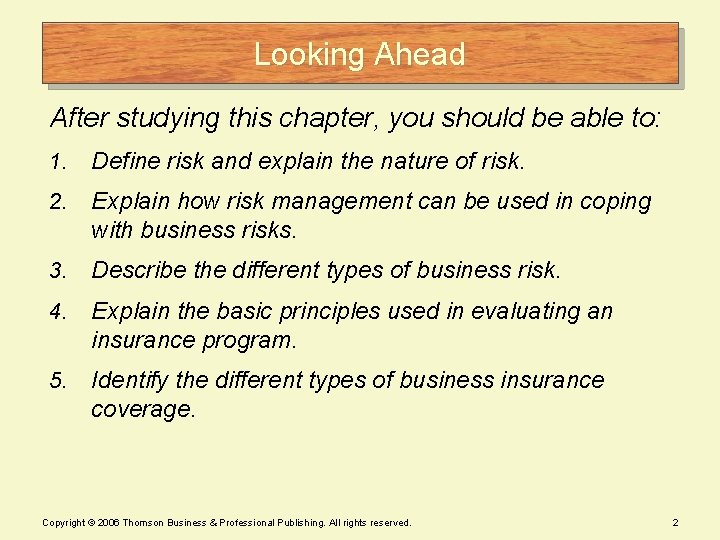 Looking Ahead

After studying this chapter, you should be able to:

1. Define risk and explain the nature of risk.

2. Explain how risk management can be used in coping with business risks.

3. Describe the different types of business risk.

4. Explain the basic principles used in evaluating an insurance program.

5. Identify the different types of business insurance coverage.

Copyright © 2006 Thomson Business & Professional Publishing. All rights reserved.

2